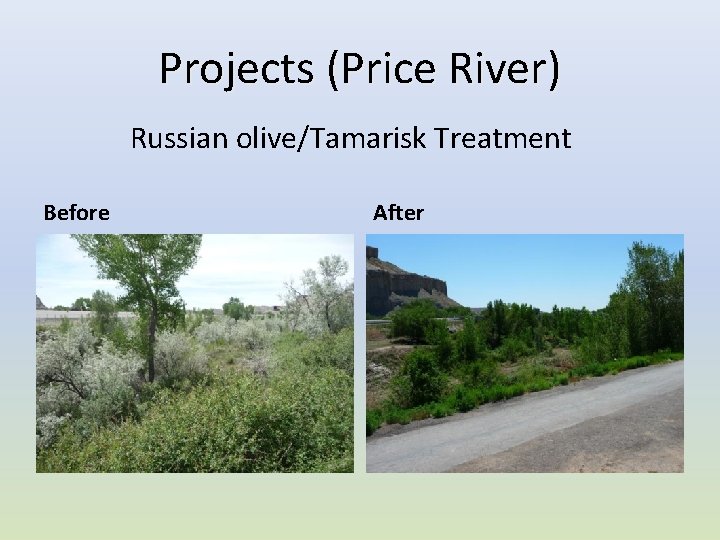 Projects (Price River)

Russian olive/Tamarisk Treatment

Before

After